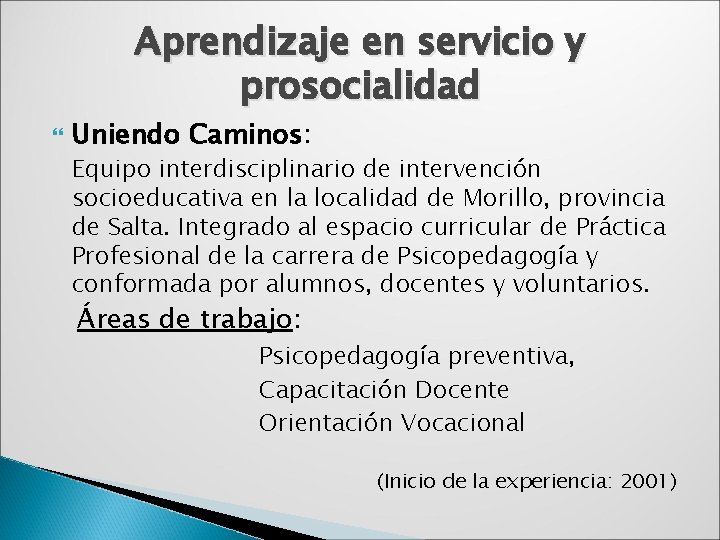 Aprendizaje en servicio y prosocialidad

Uniendo Caminos:

Equipo interdisciplinario de intervención socioeducativa en la localidad de Morillo, provincia de Salta. Integrado al espacio curricular de Práctica Profesional de la carrera de Psicopedagogía y conformada por alumnos, docentes y voluntarios.

Áreas de trabajo:

Psicopedagogía preventiva,
Capacitación Docente
Orientación Vocacional

(Inicio de la experiencia: 2001)